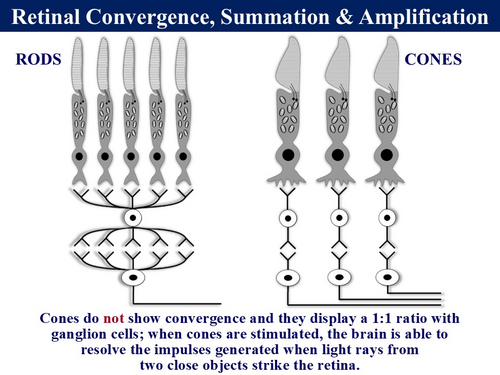 Retinal Convergence, Summation & Amplification

RODS

CONES

Cones do not show convergence and they display a 1:1 ratio with ganglion cells; when cones are stimulated, the brain is able to resolve the impulses generated when light rays from two close objects strike the retina.